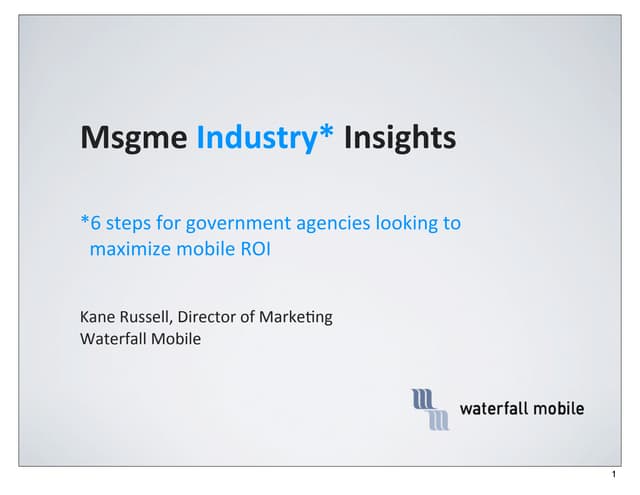 Msgme Industry* Insights

*6 steps for government agencies looking to maximize mobile ROI

Kane Russell, Director of Marketing
Waterfall Mobile

waterfall mobile

1